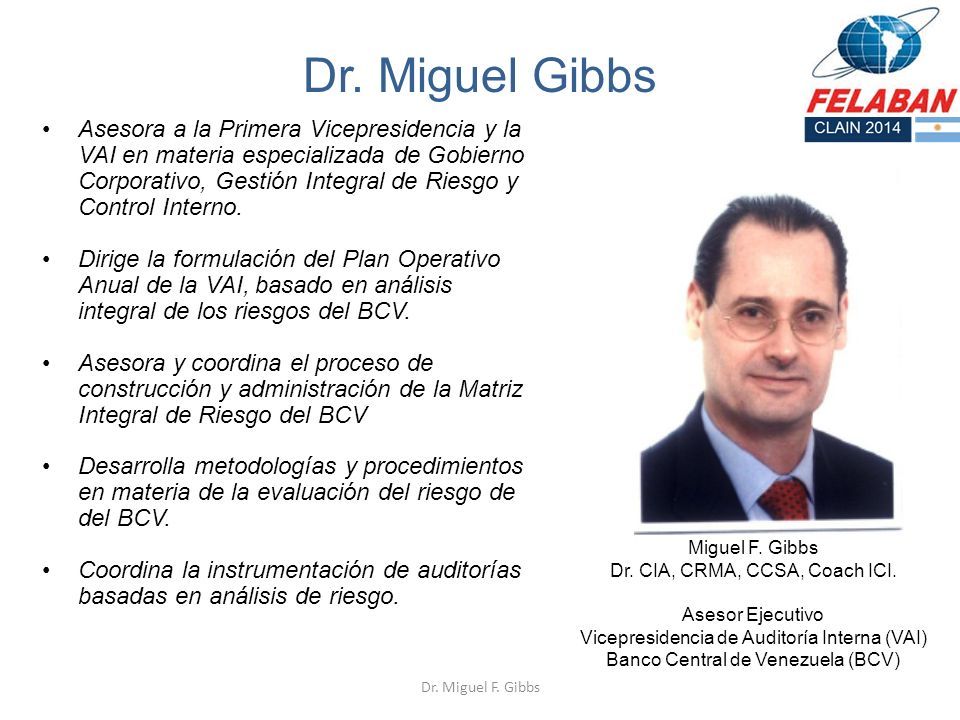 Dr. Miguel Gibbs

FELABAN
CLAIN 2014

• Asesora a la Primera Vicepresidencia y la VAI en materia especializada de Gobierno Corporativo, Gestión Integral de Riesgo y Control Interno.

• Dirige la formulación del Plan Operativo Anual de la VAI, basado en análisis integral de los riesgos del BCV.

• Asesora y coordina el proceso de construcción y administración de la Matriz Integral de Riesgo del BCV

• Desarrolla metodologías y procedimientos en materia de la evaluación del riesgo de del BCV.

• Coordina la instrumentación de auditorías basadas en análisis de riesgo.

Miguel F. Gibbs
Dr. CIA, CRMA, CCSA, Coach ICI.

Asesor Ejecutivo
Vicepresidencia de Auditoría Interna (VAI)
Banco Central de Venezuela (BCV)

Dr. Miguel F. Gibbs